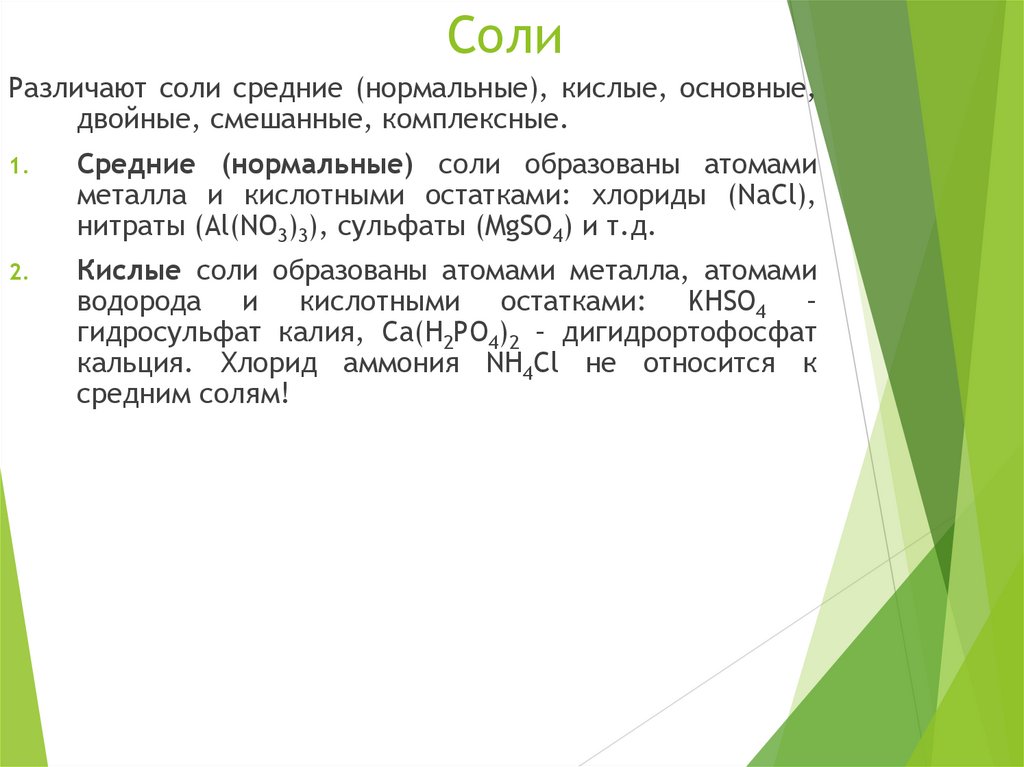 Соли

Различают соли средние (нормальные), кислые, основные, двойные, смешанные, комплексные.

1. Средние (нормальные) соли образованы атомами металла и кислотными остатками: хлориды ($NaCl$), нитраты ($Al(NO_3)_3$), сульфаты ($MgSO_4$) и т.д.

2. Кислые соли образованы атомами металла, атомами водорода и кислотными остатками: $KHSO_4$ – гидросульфат калия, $Ca(H_2PO_4)_2$ – дигидрортофосфат кальция. Хлорид аммония $NH_4Cl$ не относится к средним солям!